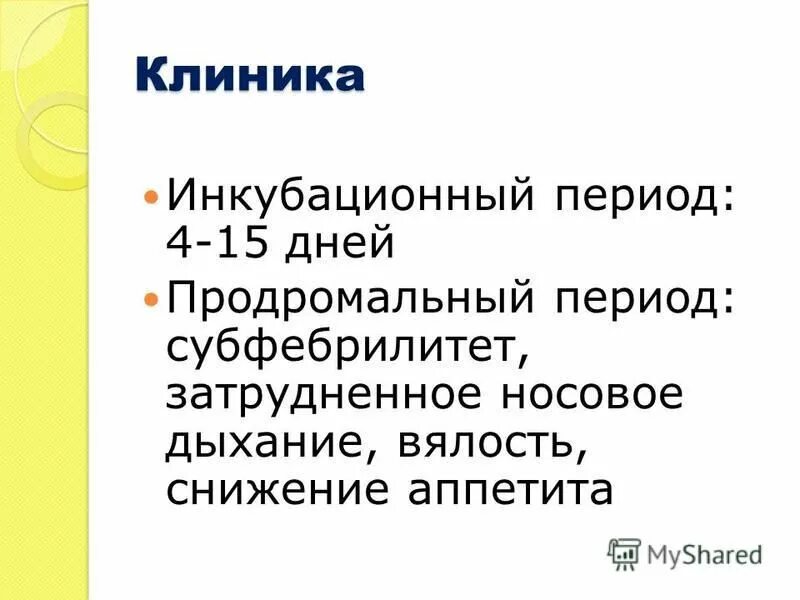 Клиника

• Инкубационный период: 4-15 дней
• Продромальный период: субфебрилитет, затрудненное носовое дыхание, вялость, снижение аппетита

MyShared